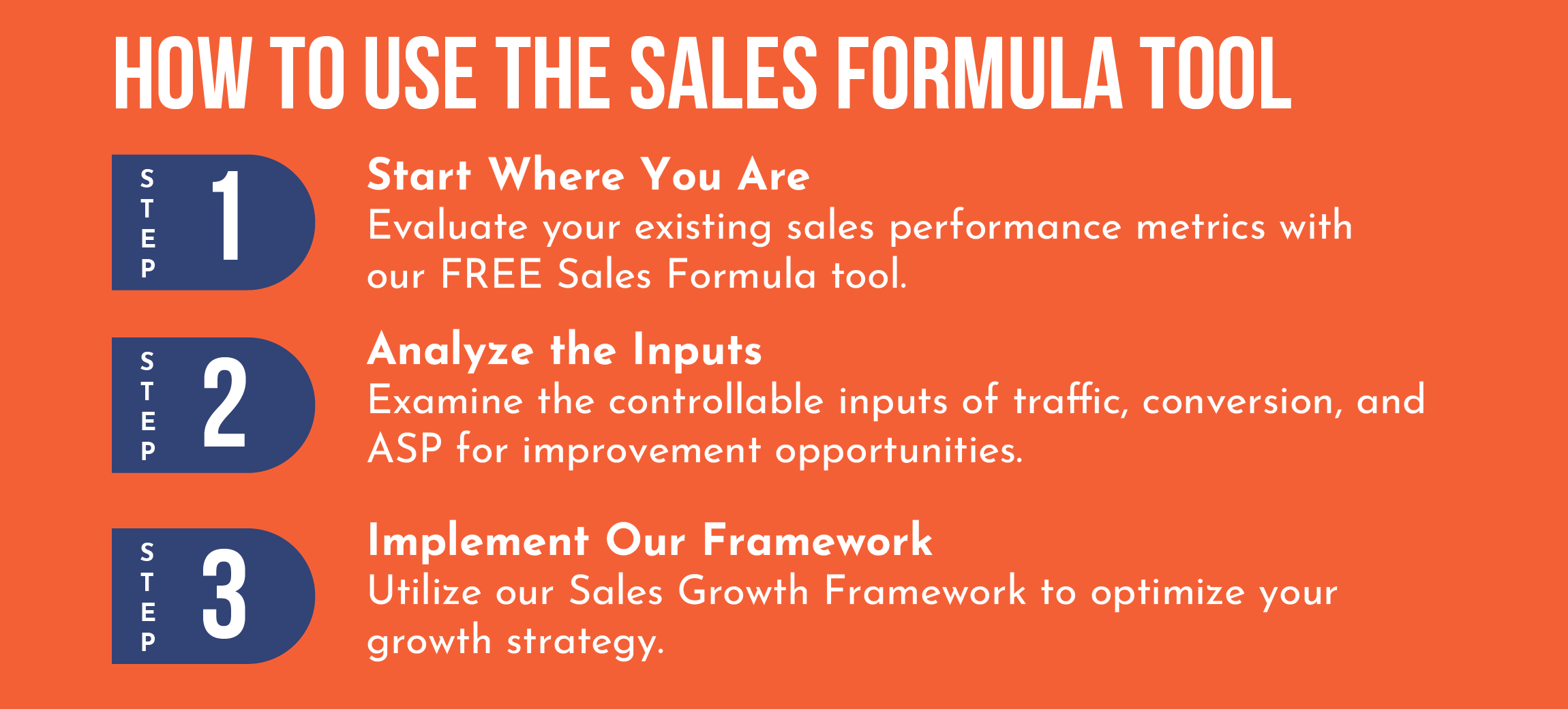 HOW TO USE THE SALES FORMULA TOOL

STEP 1

Start Where You Are
Evaluate your existing sales performance metrics with our FREE Sales Formula tool.

STEP 2

Analyze the Inputs
Examine the controllable inputs of traffic, conversion, and ASP for improvement opportunities.

STEP 3

Implement Our Framework
Utilize our Sales Growth Framework to optimize your growth strategy.